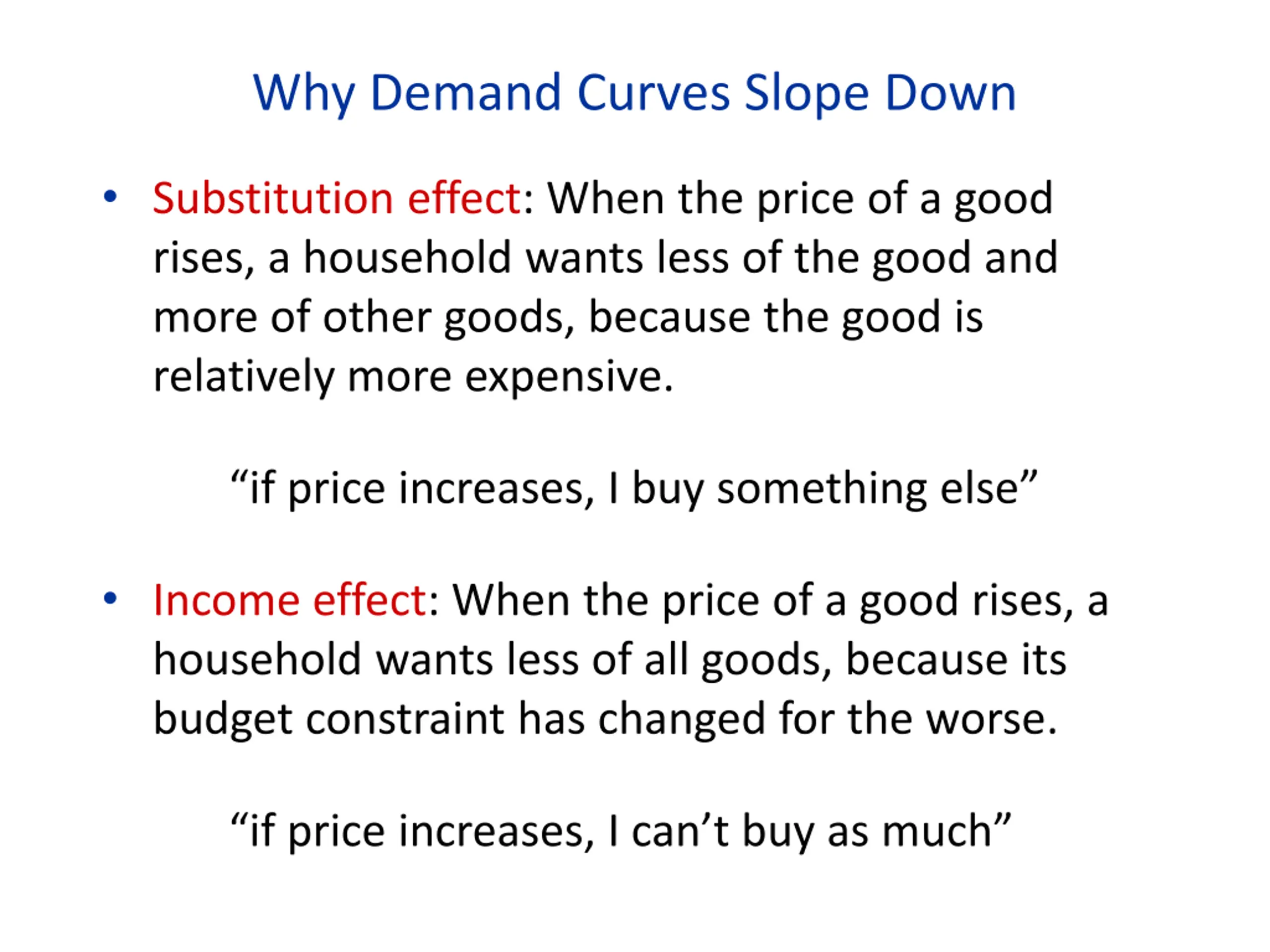 Why Demand Curves Slope Down

• Substitution effect: When the price of a good rises, a household wants less of the good and more of other goods, because the good is relatively more expensive.

“if price increases, I buy something else”

• Income effect: When the price of a good rises, a household wants less of all goods, because its budget constraint has changed for the worse.

“if price increases, I can’t buy as much”